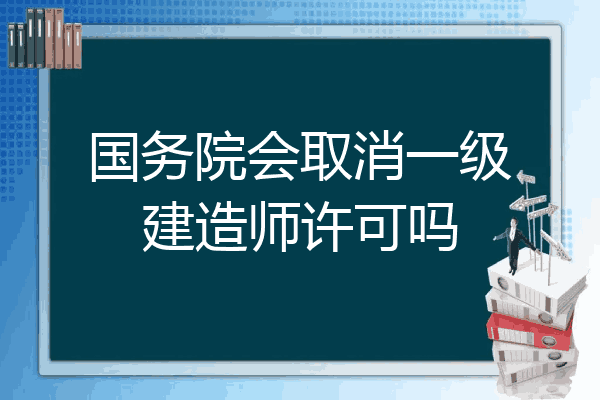 国务院会取消一级建造师许可吗